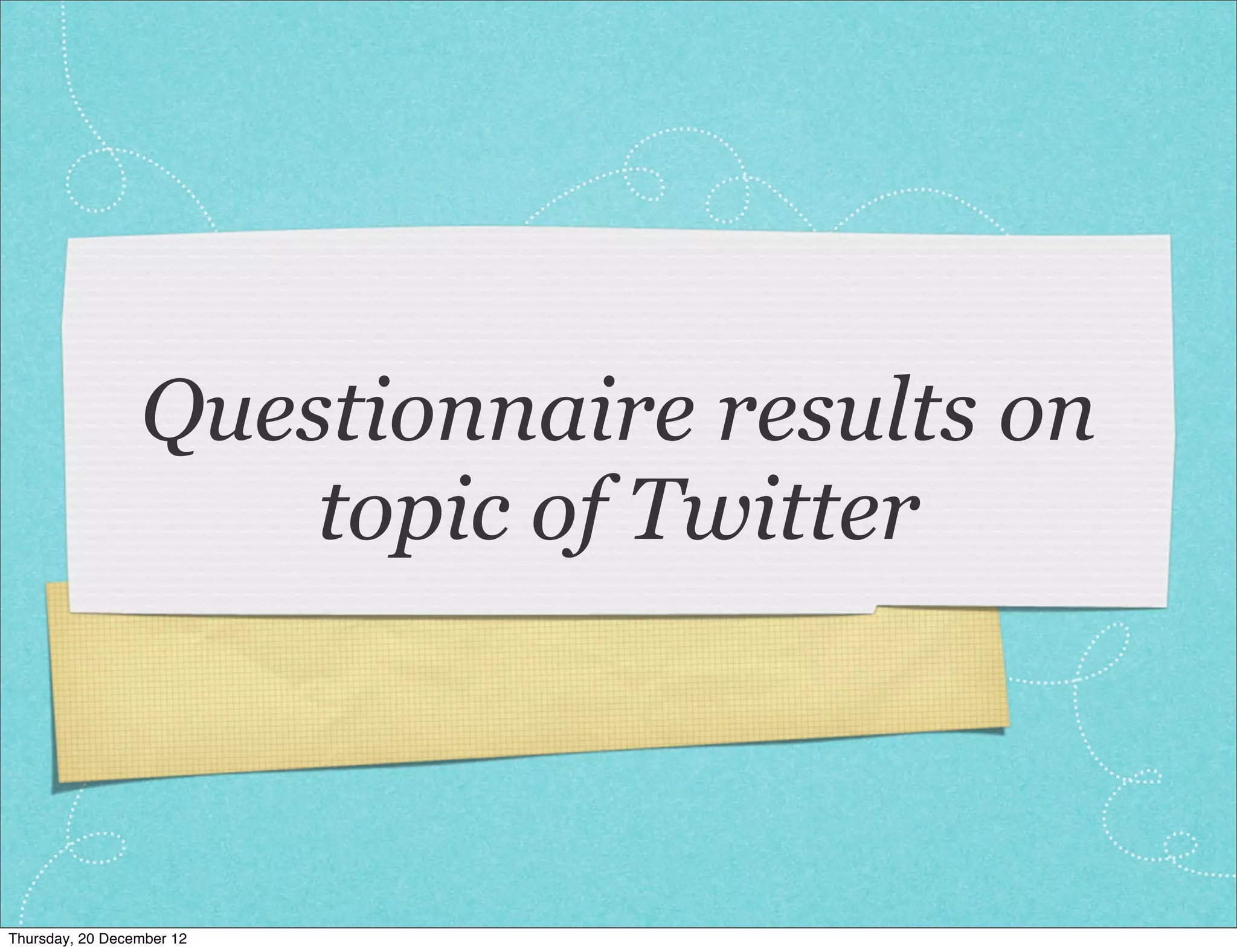 Questionnaire results on topic of Twitter

Thursday, 20 December 12